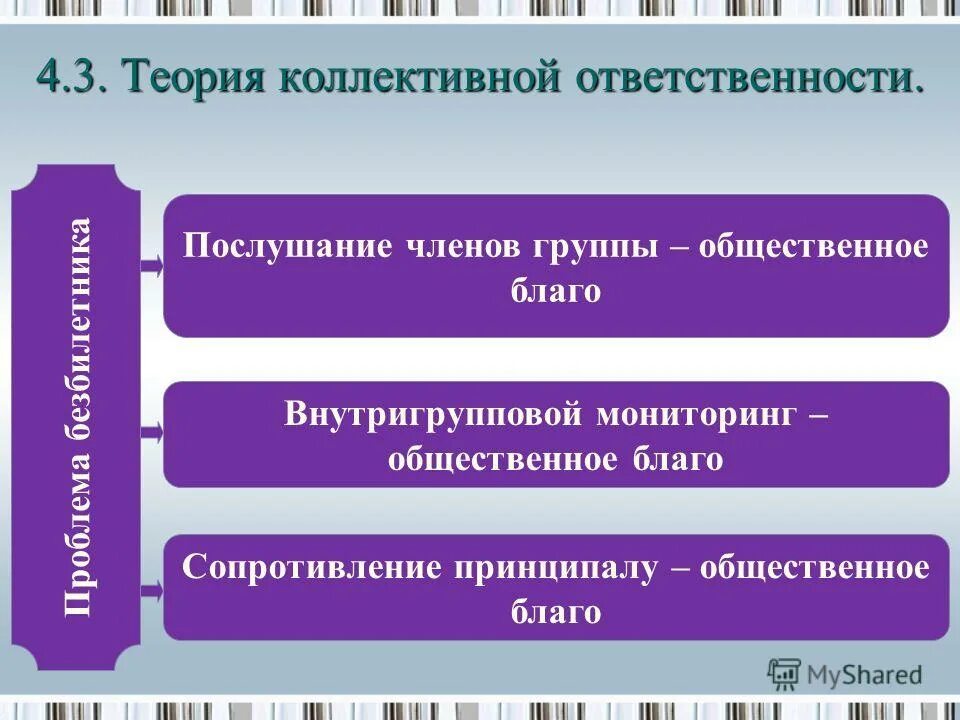 4.3. Теория коллективной ответственности.

Проблема безбилетника

Послушание членов группы – общественное благо

Внутригрупповой мониторинг – общественное благо

Сопротивление принципалу – общественное благо

MyShared